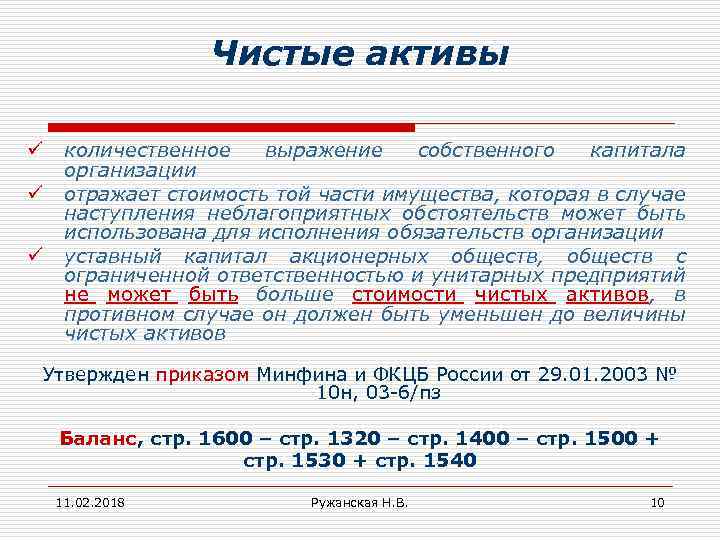 Чистые активы

✓ количественное выражение собственного капитала организации
✓ отражает стоимость той части имущества, которая в случае наступления неблагоприятных обстоятельств может быть использована для исполнения обязательств организации
✓ уставный капитал акционерных обществ, обществ с ограниченной ответственностью и унитарных предприятий не может быть больше стоимости чистых активов, в противном случае он должен быть уменьшен до величины чистых активов

Утвержден приказом Минфина и ФКЦБ России от 29.01.2003 № 10н, 03-6/пз

Баланс, стр. 1600 – стр. 1320 – стр. 1400 – стр. 1500 + стр. 1530 + стр. 1540

11.02.2018 Ружанская Н.В. 10